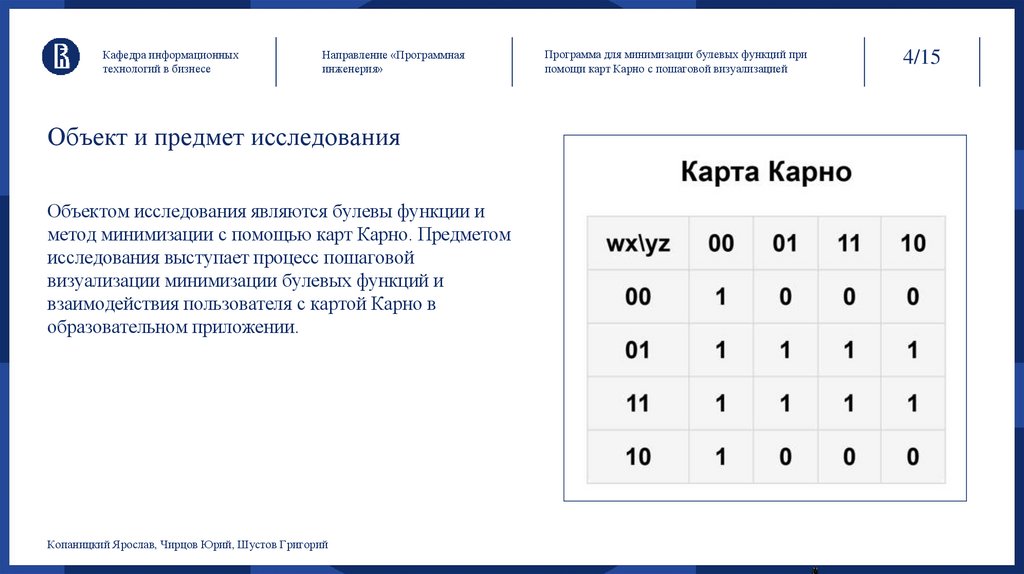 Кафедра информационных технологий в бизнесе

Направление «Программная инженерия»

Программа для минимизации булевых функций при помощи карт Карно с пошаговой визуализацией

4/15

Объект и предмет исследования

Объектом исследования являются булевы функции и метод минимизации с помощью карт Карно. Предметом исследования выступает процесс пошаговой визуализации минимизации булевых функций и взаимодействия пользователя с картой Карно в образовательном приложении.

Карта Карно

| wx\yz | 00 | 01 | 11 | 10 |
|---|---|---|---|---|
| 00 | 1 | 0 | 0 | 0 |
| 01 | 1 | 1 | 1 | 1 |
| 11 | 1 | 1 | 1 | 1 |
| 10 | 1 | 0 | 0 | 0 |

Копаницкий Ярослав, Чирцов Юрий, Шустов Григорий